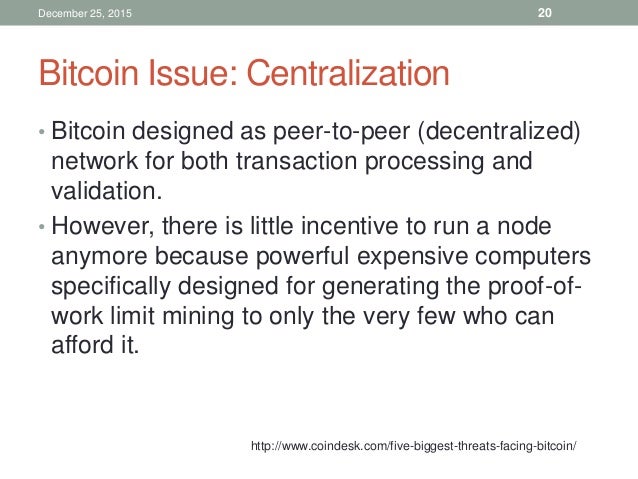 December 25, 2015 20

Bitcoin Issue: Centralization

• Bitcoin designed as peer-to-peer (decentralized) network for both transaction processing and validation.

• However, there is little incentive to run a node anymore because powerful expensive computers specifically designed for generating the proof-of-work limit mining to only the very few who can afford it.

http://www.coindesk.com/five-biggest-threats-facing-bitcoin/